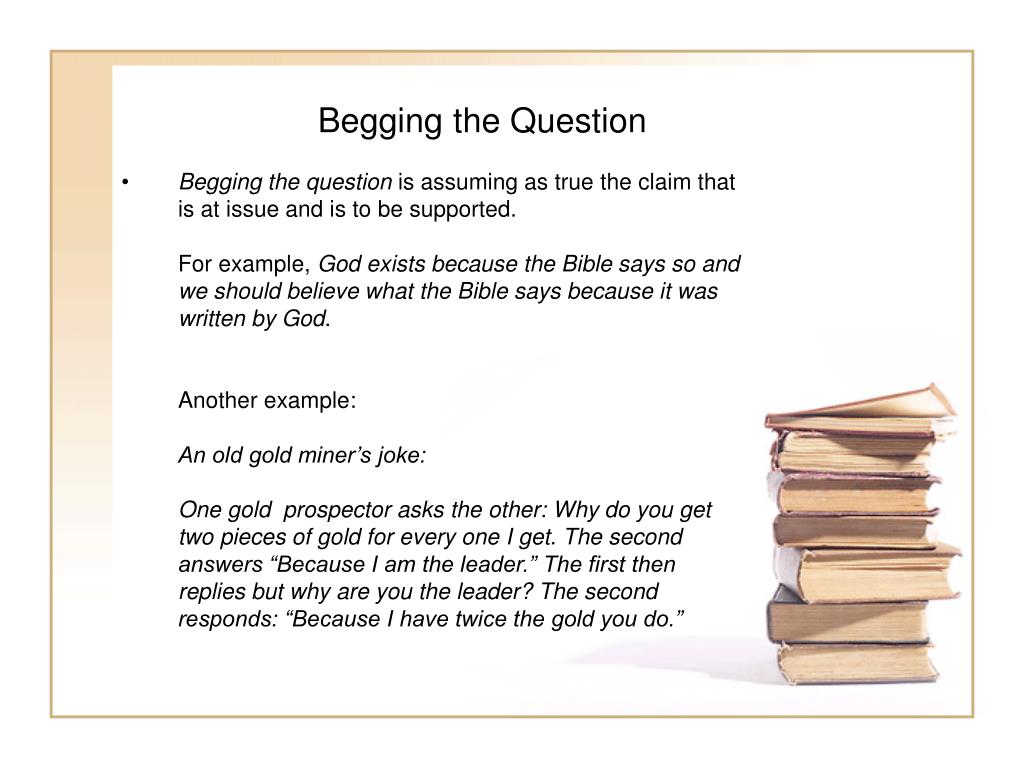 Begging the Question

• Begging the question is assuming as true the claim that is at issue and is to be supported.

For example, God exists because the Bible says so and we should believe what the Bible says because it was written by God.

Another example:

An old gold miner's joke:

One gold prospector asks the other: Why do you get two pieces of gold for every one I get. The second answers "Because I am the leader." The first then replies but why are you the leader? The second responds: "Because I have twice the gold you do."